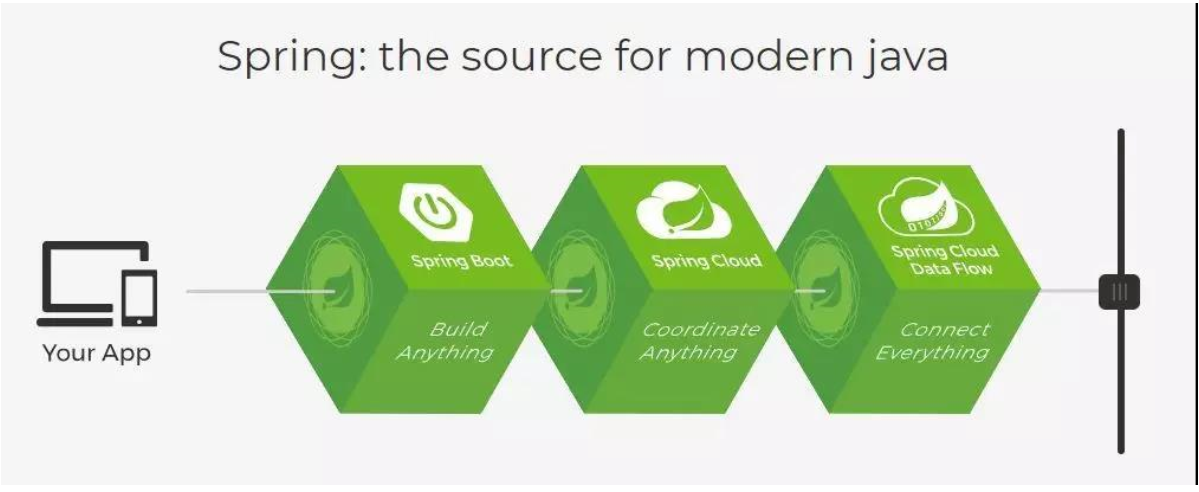 Spring: the source for modern java

Your App

Spring Boot

Build Anything

Spring Cloud

Coordinate Anything

Spring Cloud Data Flow

Connect Everything